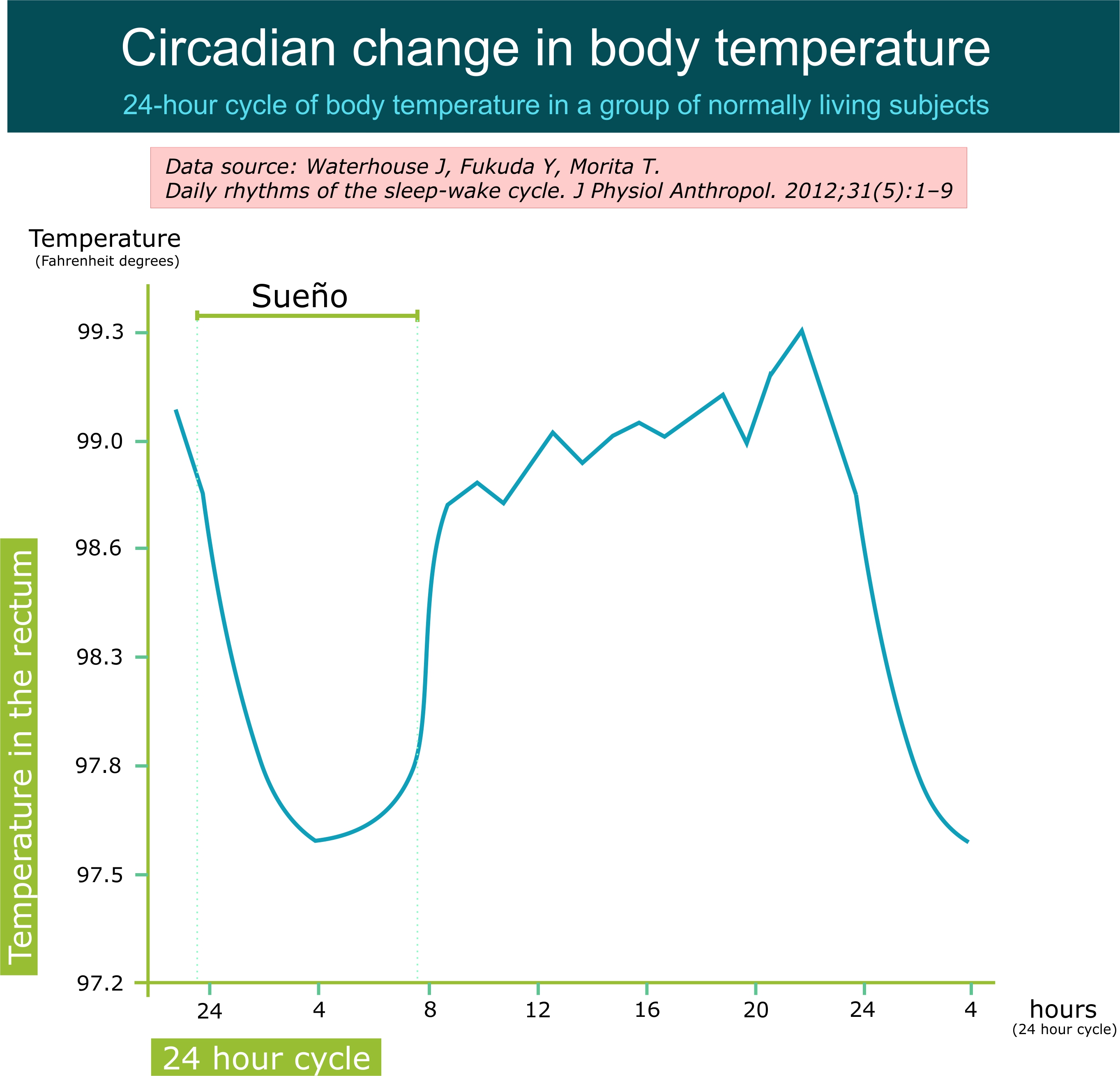 Circadian change in body temperature
24-hour cycle of body temperature in a group of normally living subjects

Data source: Waterhouse J, Fukuda Y, Morita T.
Daily rhythms of the sleep-wake cycle. J Physiol Anthropol. 2012;31(5):1–9

Temperature
(Fahrenheit degrees)

Sueño

99.3
99.0
98.6
98.3
97.8
97.5
97.2

Temperature in the rectum

24
4
8
12
16
20
24
4
hours
(24 hour cycle)

24 hour cycle